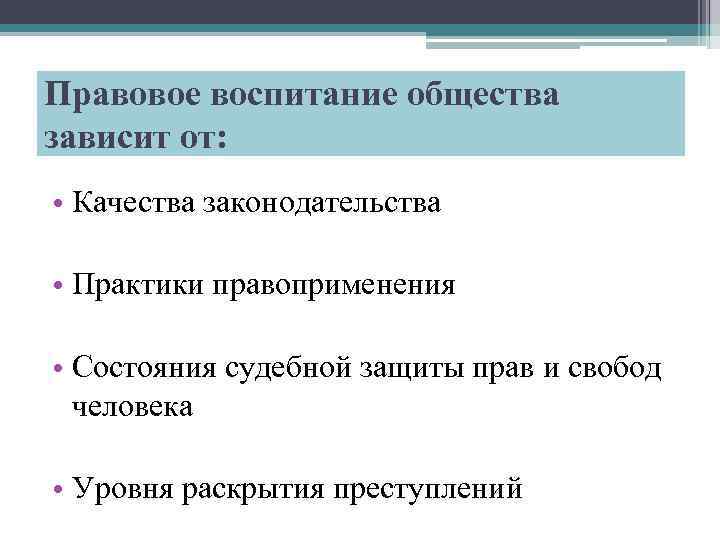 Правовое воспитание общества зависит от:

• Качества законодательства

• Практики правоприменения

• Состояния судебной защиты прав и свобод человека

• Уровня раскрытия преступлений